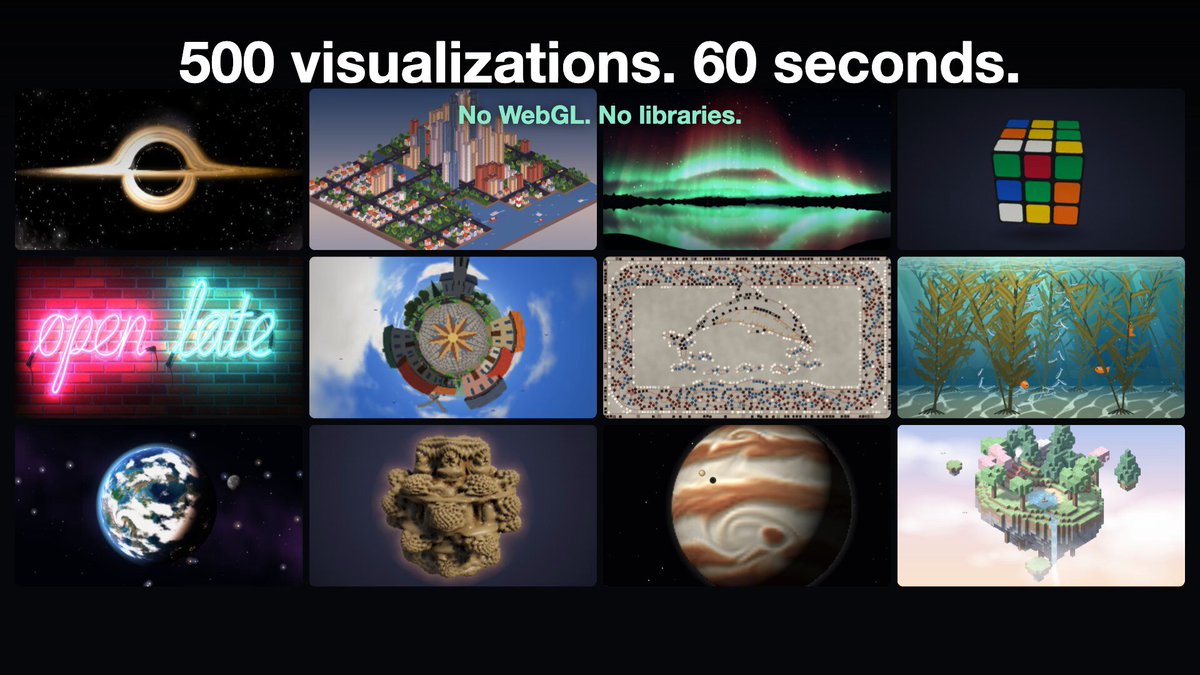 500 visualizations. 60 seconds.

No WebGL. No libraries.

open late